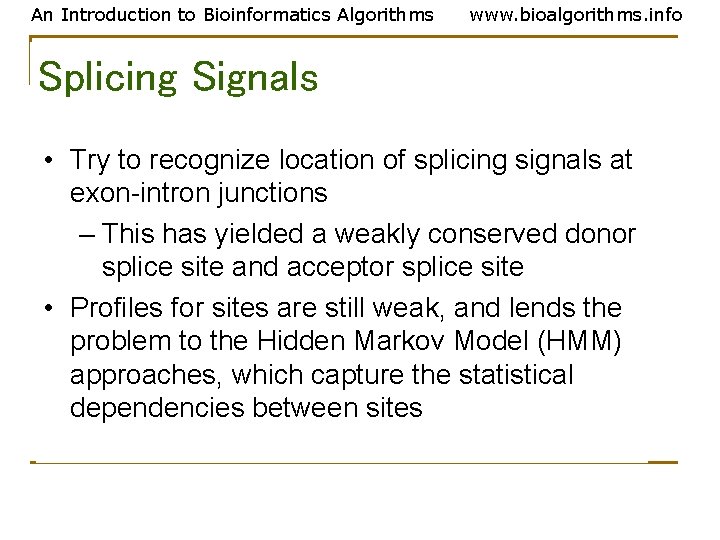 An Introduction to Bioinformatics Algorithms www.bioalgorithms.info

Splicing Signals

• Try to recognize location of splicing signals at exon-intron junctions
– This has yielded a weakly conserved donor splice site and acceptor splice site
• Profiles for sites are still weak, and lends the problem to the Hidden Markov Model (HMM) approaches, which capture the statistical dependencies between sites